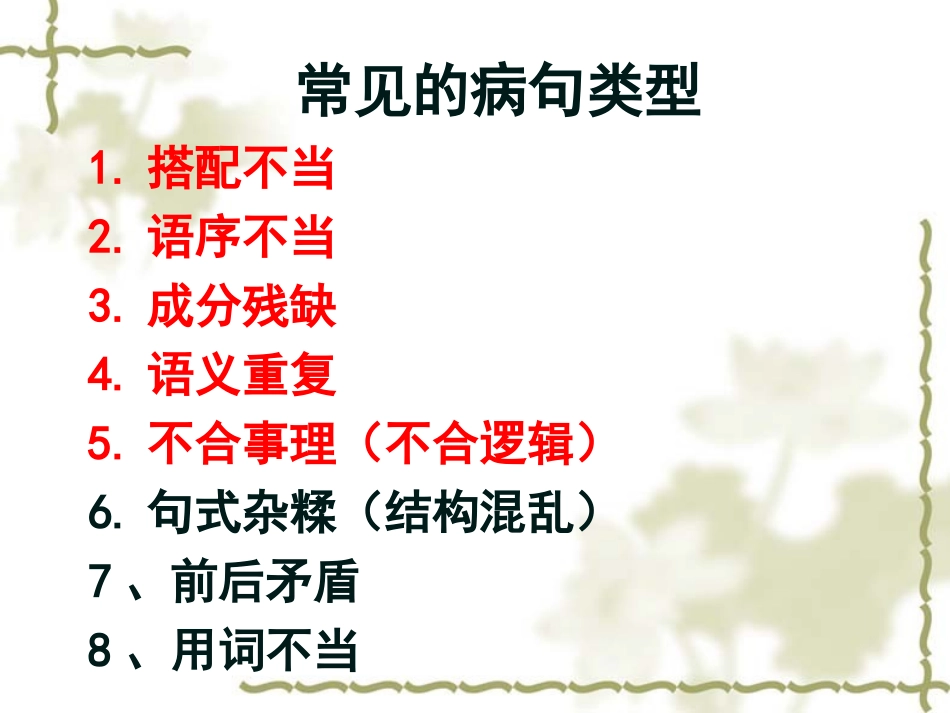 常见的病句类型

1. 搭配不当
2. 语序不当
3. 成分残缺
4. 语义重复
5. 不合事理（不合逻辑）
6. 句式杂糅（结构混乱）
7、前后矛盾
8、用词不当